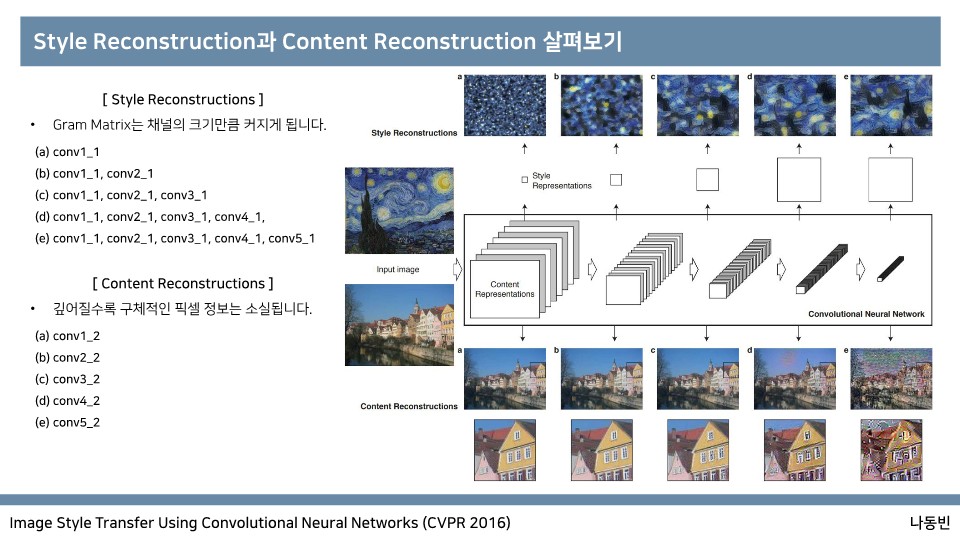 Style Reconstruction과 Content Reconstruction 살펴보기

[ Style Reconstructions ]

• Gram Matrix는 채널의 크기만큼 커지게 됩니다.

(a) conv1_1
(b) conv1_1, conv2_1
(c) conv1_1, conv2_1, conv3_1
(d) conv1_1, conv2_1, conv3_1, conv4_1,
(e) conv1_1, conv2_1, conv3_1, conv4_1, conv5_1

[ Content Reconstructions ]

• 깊어질수록 구체적인 픽셀 정보는 소실됩니다.

(a) conv1_2
(b) conv2_2
(c) conv3_2
(d) conv4_2
(e) conv5_2

a b c d e
Style Reconstructions
Style Representations
Input image
Content Representations
Convolutional Neural Network
a b c d e
Content Reconstructions

Image Style Transfer Using Convolutional Neural Networks (CVPR 2016)

나동빈